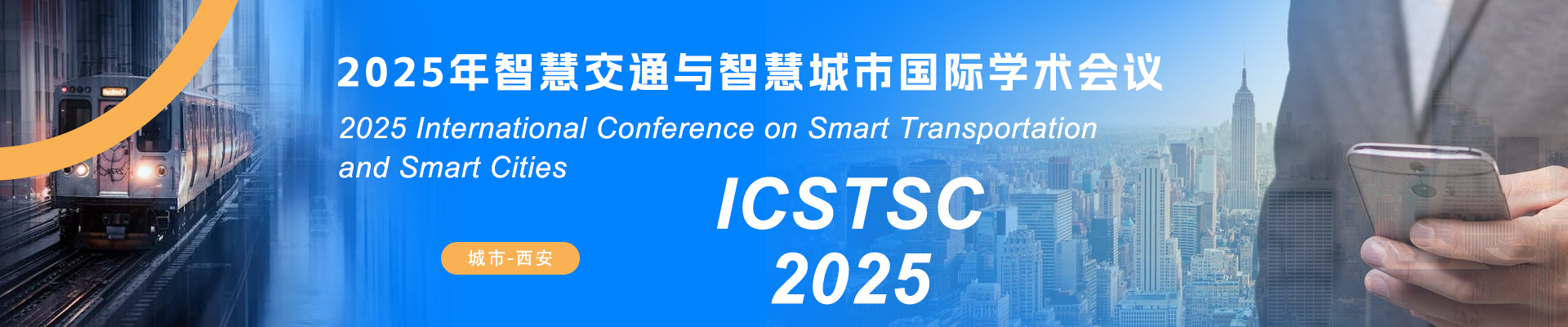 2025年智慧交通与智慧城市国际学术会议

2025 International Conference on Smart Transportation and Smart Cities

ICSTSC 2025

城市-西安